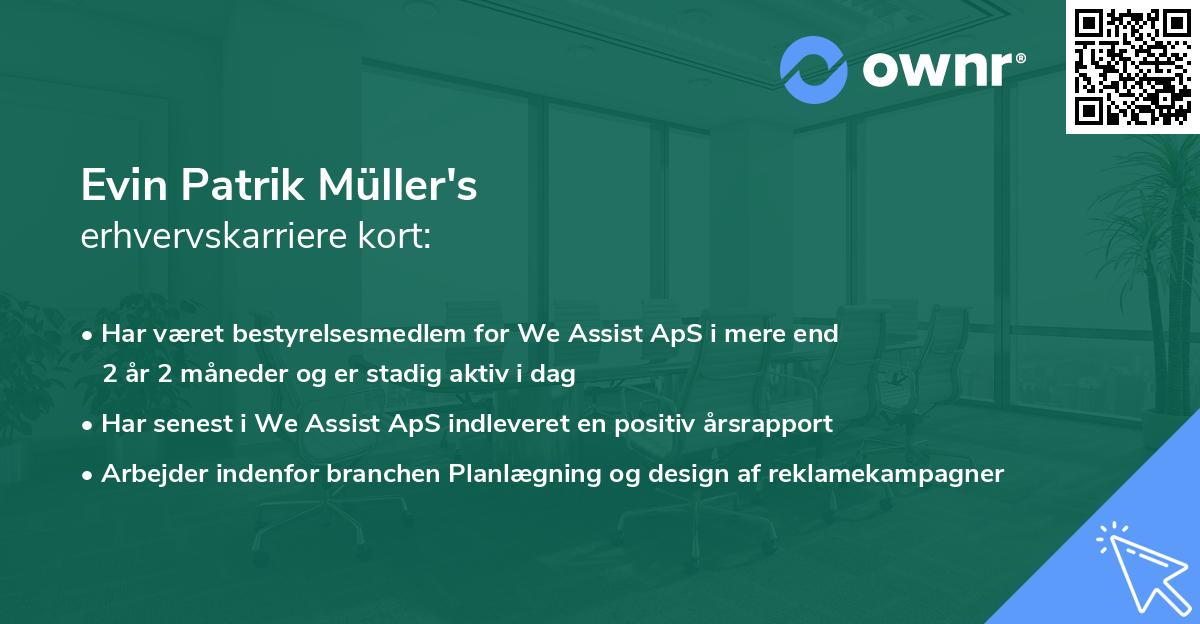 ownr®

Evin Patrik Müller's
erhvervskarriere kort:

• Har været bestyrelsesmedlem for We Assist ApS i mere end 2 år 2 måneder og er stadig aktiv i dag
• Har senest i We Assist ApS indleveret en positiv årsrapport
• Arbejder indenfor branchen Planlægning og design af reklamekampagner